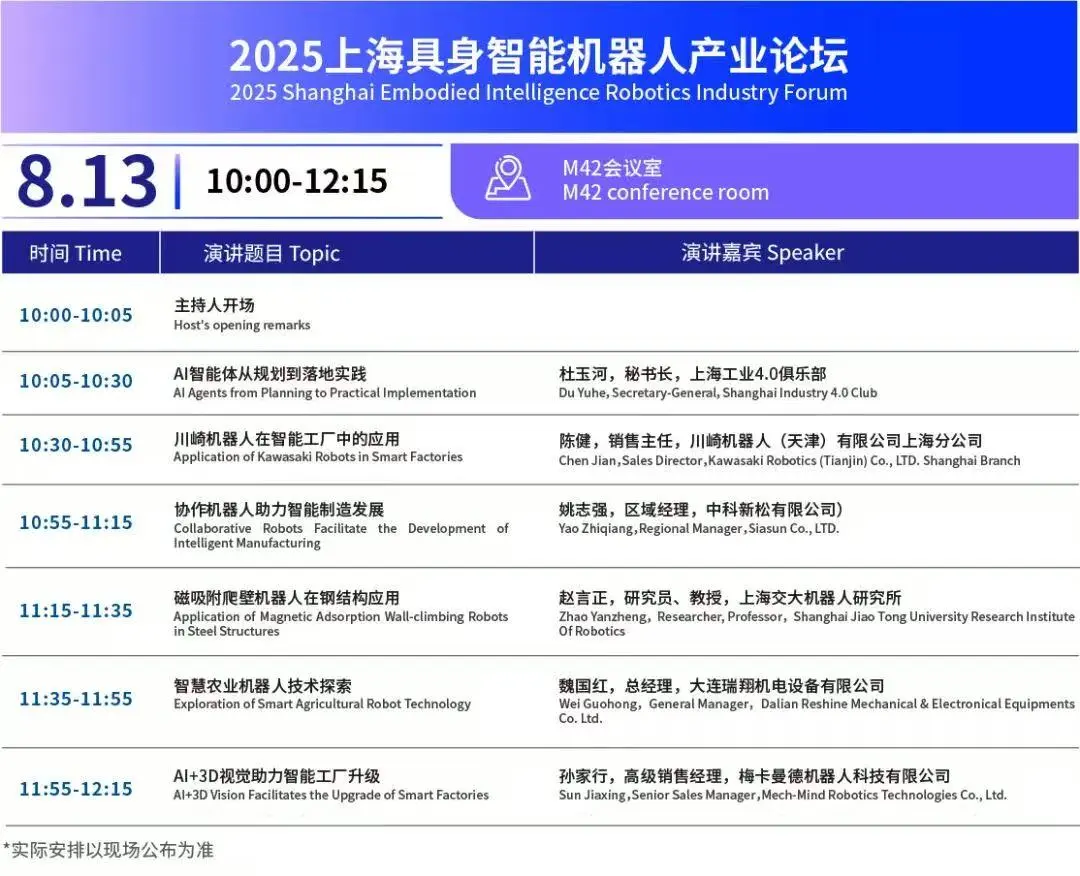 2025上海具身智能机器人产业论坛
2025 Shanghai Embodied Intelligence Robotics Industry Forum

8.13 | 10:00-12:15

M42会议室
M42 conference room

| 时间 Time | 演讲题目 Topic | 演讲嘉宾 Speaker |
|---|---|---|
| 10:00-10:05 | 主持人开场 Host's opening remarks | |
| 10:05-10:30 | AI智能体从规划到落地实践 AI Agents from Planning to Practical Implementation | 杜玉河，秘书长，上海工业4.0俱乐部 Du Yuhe, Secretary-General, Shanghai Industry 4.0 Club |
| 10:30-10:55 | 川崎机器人在智能工厂中的应用 Application of Kawasaki Robots in Smart Factories | 陈健，销售主任，川崎机器人（天津）有限公司上海分公司 Chen Jian, Sales Director, Kawasaki Robotics (Tianjin) Co., LTD. Shanghai Branch |
| 10:55-11:15 | 协作机器人助力智能制造发展 Collaborative Robots Facilitate the Development of Intelligent Manufacturing | 姚志强，区域经理，中科新松有限公司） Yao Zhiqiang, Regional Manager, Siasun Co., LTD. |
| 11:15-11:35 | 磁吸附爬壁机器人在钢结构应用 Application of Magnetic Adsorption Wall-climbing Robots in Steel Structures | 赵言正，研究员、教授，上海交大机器人研究所 Zhao Yanzheng, Researcher, Professor, Shanghai Jiao Tong University Research Institute Of Robotics |
| 11:35-11:55 | 智慧农业机器人技术探索 Exploration of Smart Agricultural Robot Technology | 魏国红，总经理，大连瑞翔机电设备有限公司 Wei Guohong, General Manager, Dalian Reshine Mechanical & Electronical Equipments Co. Ltd. |
| 11:55-12:15 | AI+3D视觉助力智能工厂升级 AI+3D Vision Facilitates the Upgrade of Smart Factories | 孙家行，高级销售经理，梅卡曼德机器人科技有限公司 Sun Jiaxing, Senior Sales Manager, Mech-Mind Robotics Technologies Co., Ltd. |

*实际安排以现场公布为准